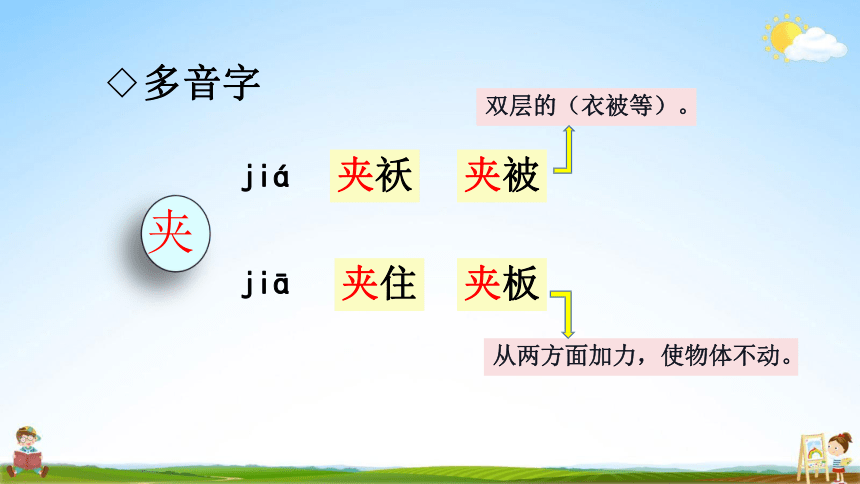 ◇多音字

双层的（衣被等）。

夹

jiá 夹袄 夹被

jiā 夹住 夹板

从两方面加力，使物体不动。